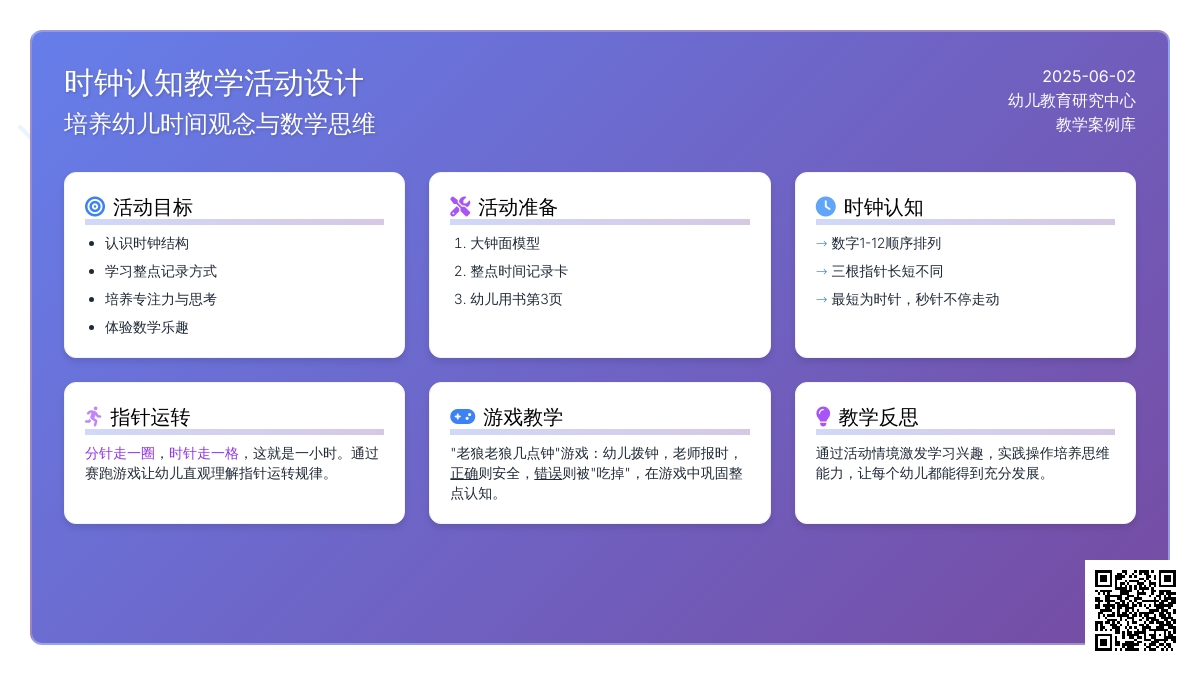 时钟认知教学活动设计
培养幼儿时间观念与数学思维

2025-06-02
幼儿教育研究中心
教学案例库

活动目标
- 认识时钟结构
- 学习整点记录方式
- 培养专注力与思考
- 体验数学乐趣

活动准备
1. 大钟面模型
2. 整点时间记录卡
3. 幼儿用书第3页

时钟认知
→ 数字1-12顺序排列
→ 三根指针长短不同
→ 最短为时针，秒针不停走动

指针运转
分针走一圈，时针走一格，这就是一小时。通过赛跑游戏让幼儿直观理解指针运转规律。

游戏教学
"老狼老狼几点钟"游戏：幼儿拨钟，老师报时，正确则安全，错误则被"吃掉"，在游戏中巩固整点认知。

教学反思
通过活动情境激发学习兴趣，实践操作培养思维能力，让每个幼儿都能得到充分发展。